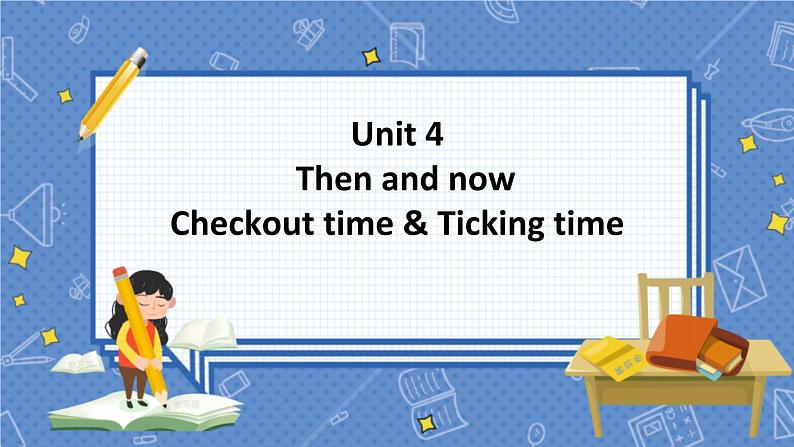 Unit 4
Then and now
Checkout time & Ticking time